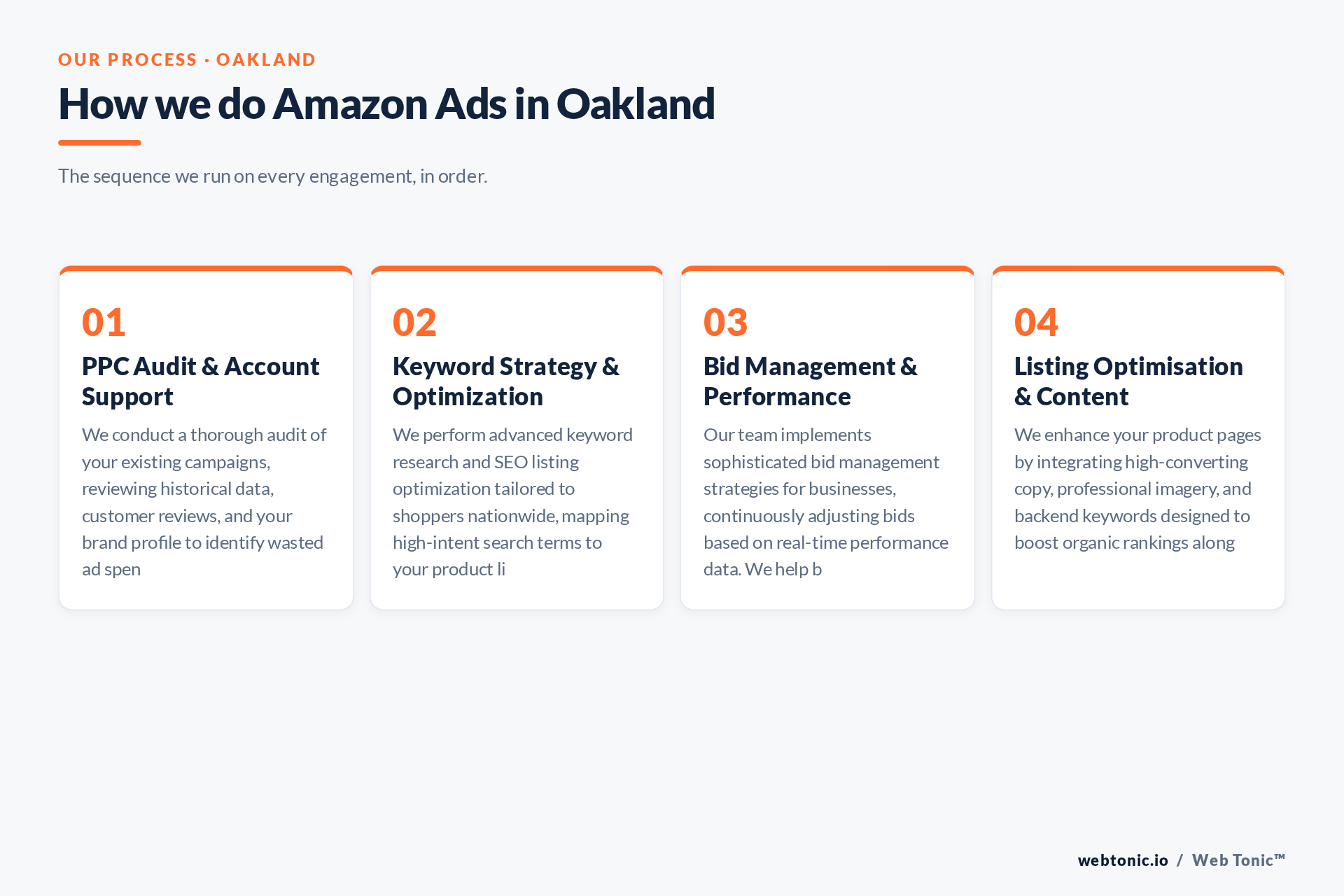 OUR PROCESS · OAKLAND

How we do Amazon Ads in Oakland

The sequence we run on every engagement, in order.

01
PPC Audit & Account Support
We conduct a thorough audit of your existing campaigns, reviewing historical data, customer reviews, and your brand profile to identify wasted ad spen

02
Keyword Strategy & Optimization
We perform advanced keyword research and SEO listing optimization tailored to shoppers nationwide, mapping high-intent search terms to your product li

03
Bid Management & Performance
Our team implements sophisticated bid management strategies for businesses, continuously adjusting bids based on real-time performance data. We help b

04
Listing Optimisation & Content
We enhance your product pages by integrating high-converting copy, professional imagery, and backend keywords designed to boost organic rankings along

webtonic.io / Web Tonic™